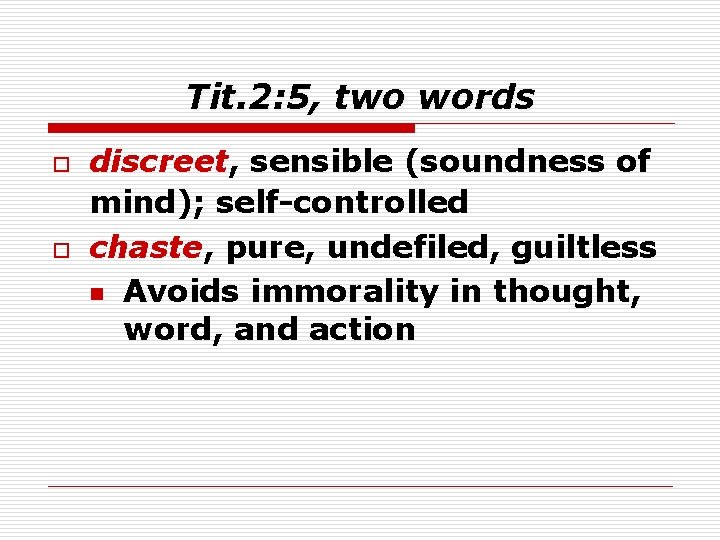 Tit.2:5, two words

discreet, sensible (soundness of mind); self-controlled

chaste, pure, undefiled, guiltless

Avoids immorality in thought, word, and action